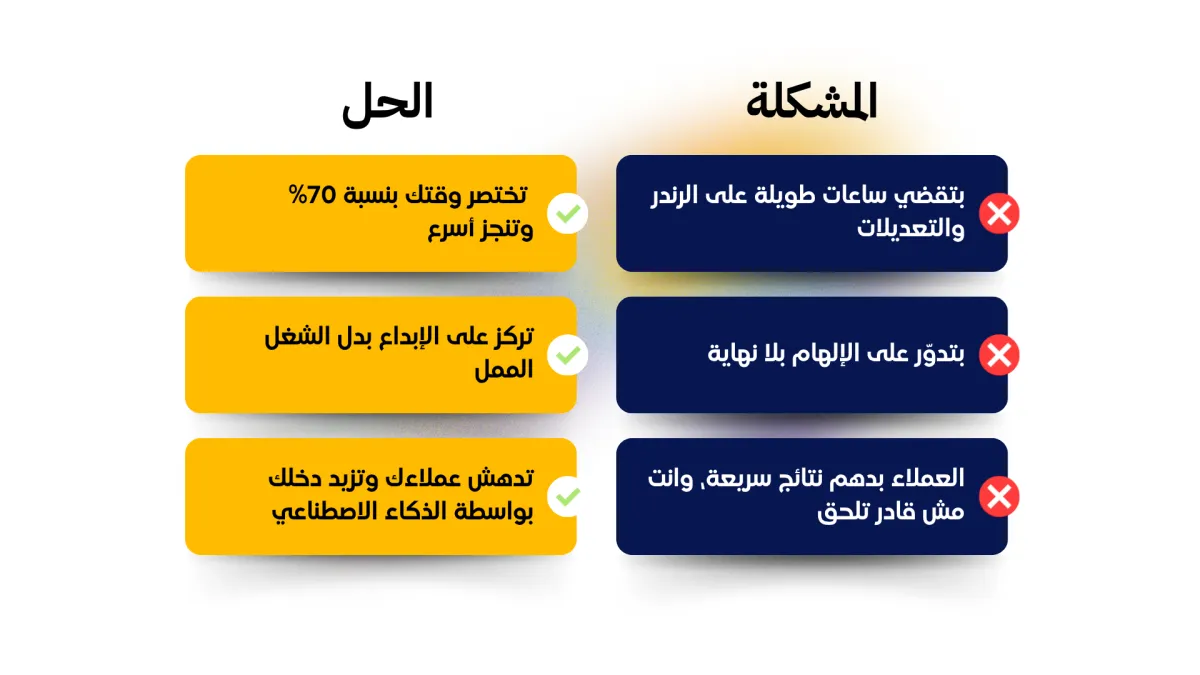 المشكلة

بتقضي ساعات طويلة على الرندر والتعديلات

بتدوّر على الإلهام بلا نهاية

العملاء بدهم نتائج سريعة، وانت مش قادر تلحق

الحل

تختصر وقتك بنسبة 70% وتنجز أسرع

تركز على الإبداع بدل الشغل الممل

تدهش عملاءك وتزيد دخلك بواسطة الذكاء الاصطناعي